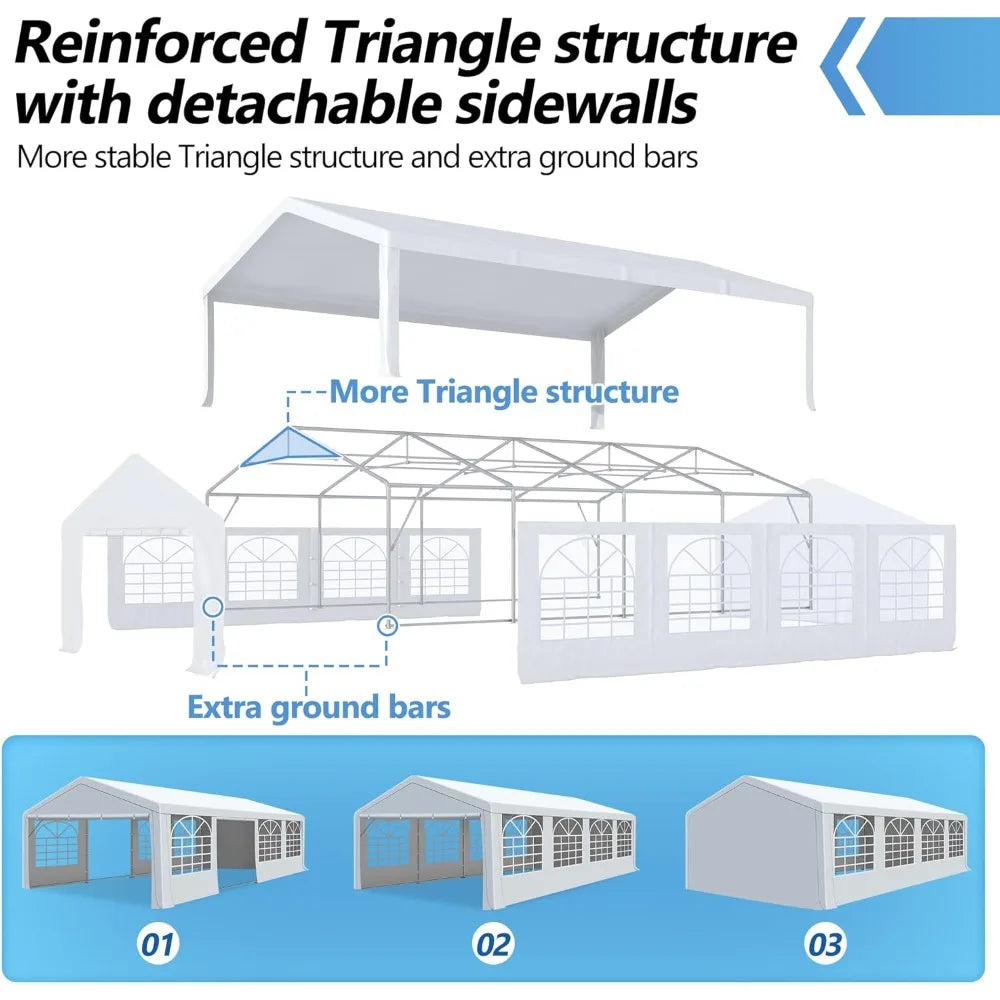 Reinforced Triangle structure with detachable sidewalls

More stable Triangle structure and extra ground bars

More Triangle structure

Extra ground bars

01

02

03